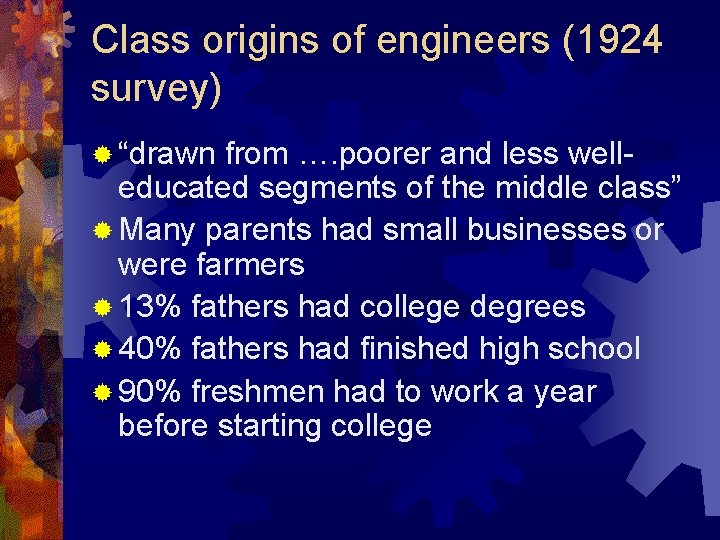 Class origins of engineers (1924 survey)

“drawn from ….poorer and less well-educated segments of the middle class”

Many parents had small businesses or were farmers

13% fathers had college degrees

40% fathers had finished high school

90% freshmen had to work a year before starting college